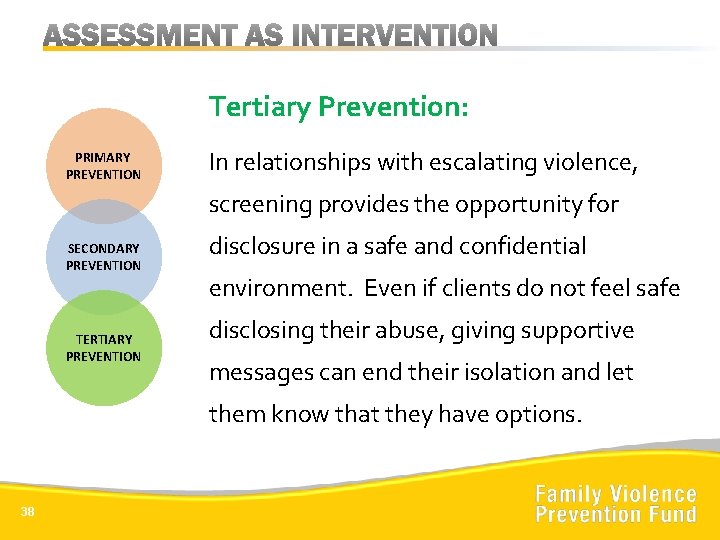 ASSESSMENT AS INTERVENTION

PRIMARY PREVENTION

SECONDARY PREVENTION

TERTIARY PREVENTION

Tertiary Prevention:

In relationships with escalating violence, screening provides the opportunity for disclosure in a safe and confidential environment. Even if clients do not feel safe disclosing their abuse, giving supportive messages can end their isolation and let them know that they have options.

38

Family Violence Prevention Fund